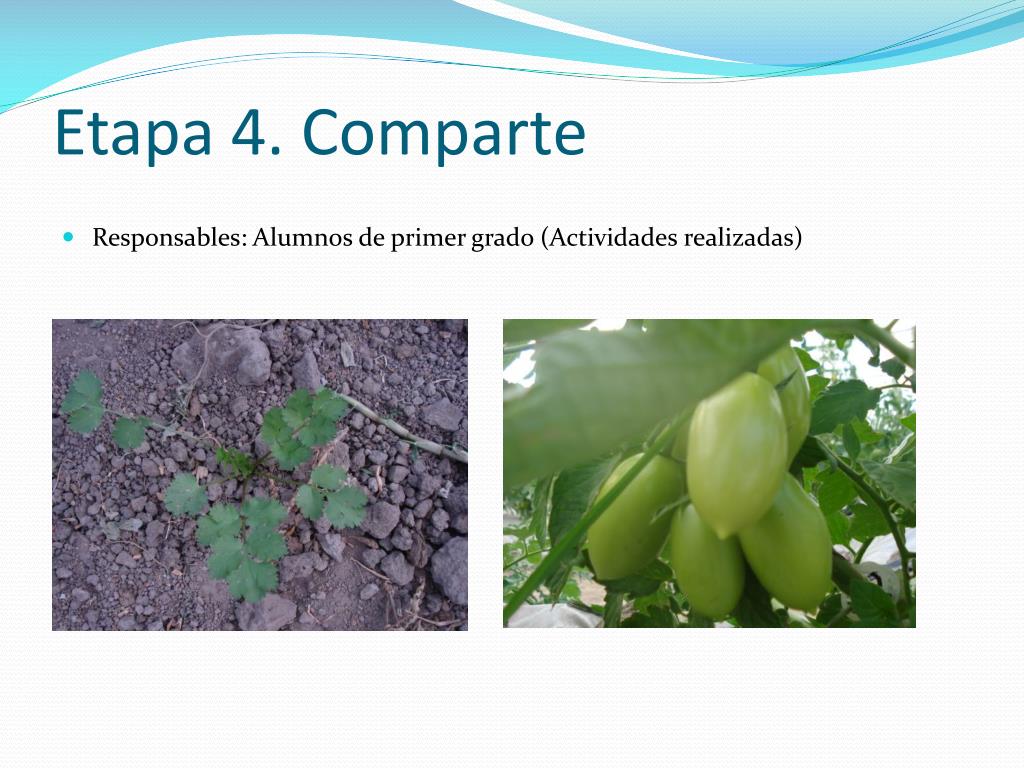 Etapa 4. Comparte

Responsables: Alumnos de primer grado (Actividades realizadas)